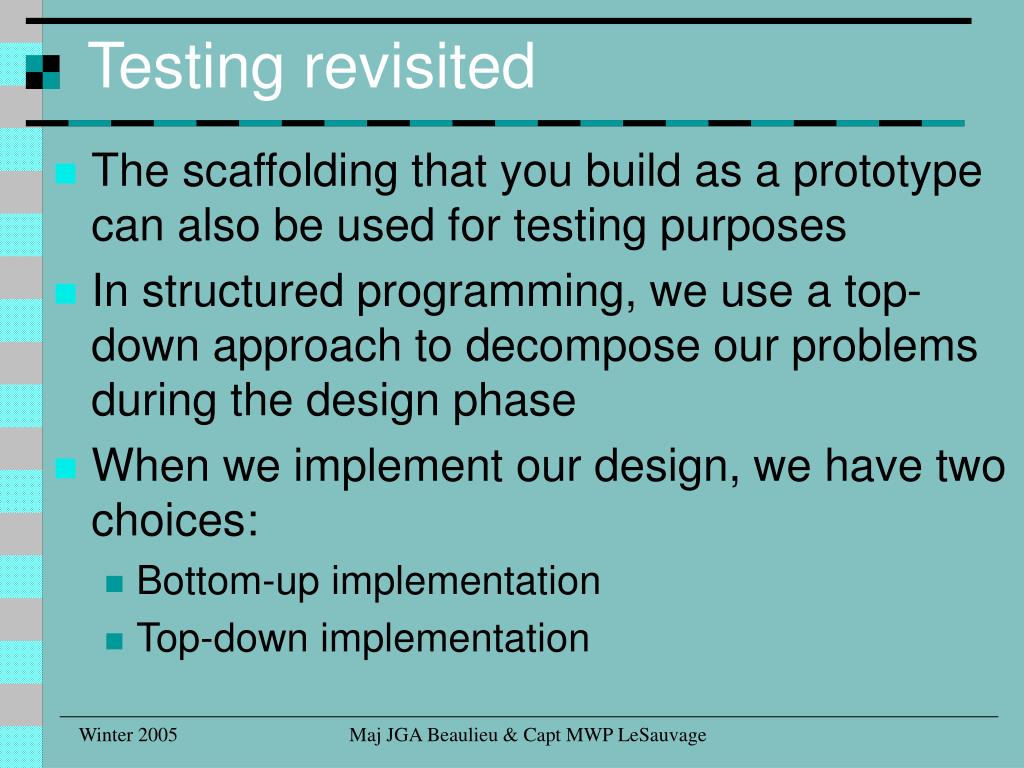 Testing revisited

The scaffolding that you build as a prototype can also be used for testing purposes

In structured programming, we use a top-down approach to decompose our problems during the design phase

When we implement our design, we have two choices:

Bottom-up implementation

Top-down implementation

Winter 2005

Maj JGA Beaulieu & Capt MWP LeSauvage